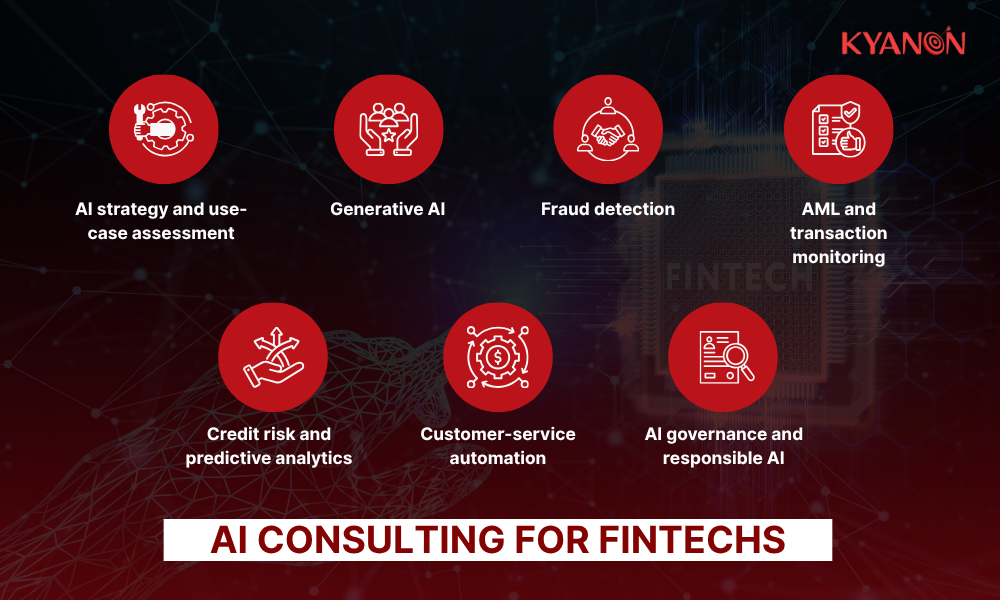 KYANON

AI strategy and use-case assessment

Generative AI

Fraud detection

AML and transaction monitoring

FINTECH

Credit risk and predictive analytics

Customer-service automation

AI governance and responsible AI

AI CONSULTING FOR FINTECHS